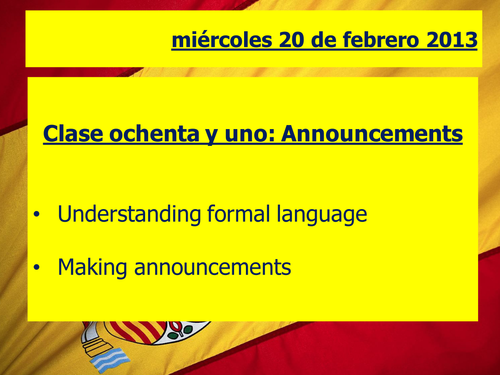 miércoles 20 de febrero 2013

Clase ochenta y uno: Announcements

• Understanding formal language

• Making announcements